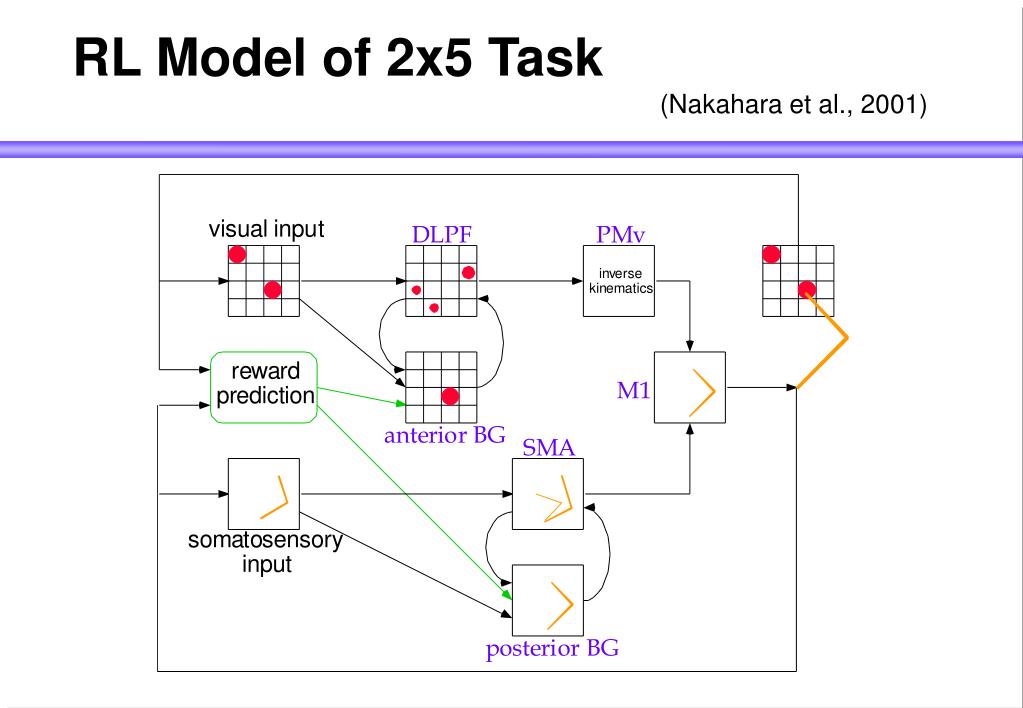 RL Model of 2x5 Task

(Nakahara et al., 2001)

visual input

DLPF

PMv

inverse kinematics

reward prediction

anterior BG

M1

SMA

somatosensory input

posterior BG